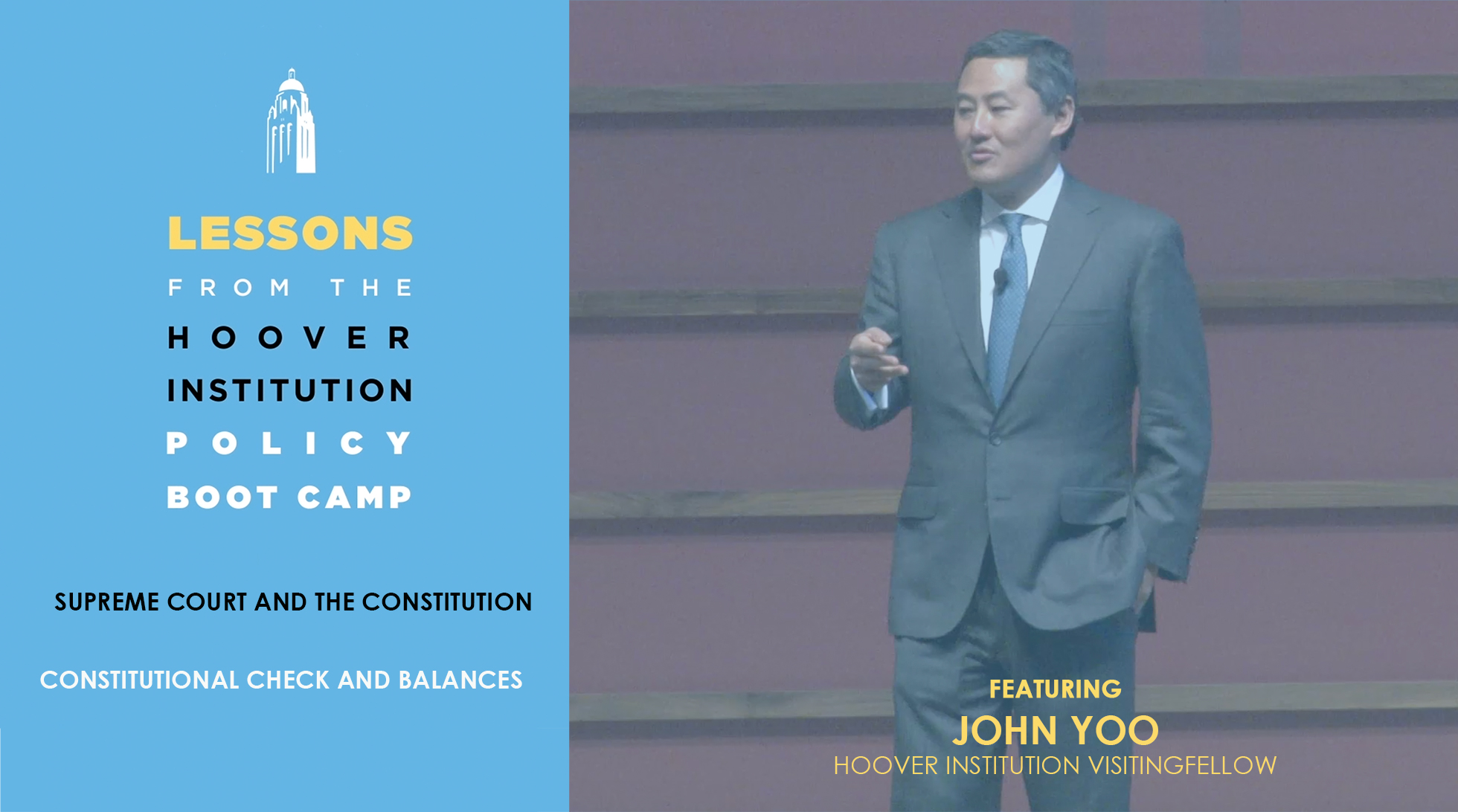 LESSONS
FROM THE
HOOVER
INSTITUTION
POLICY
BOOT CAMP

SUPREME COURT AND THE CONSTITUTION

CONSTITUTIONAL CHECK AND BALANCES

FEATURING
JOHN YOO
HOOVER INSTITUTION VISITINGFELLOW